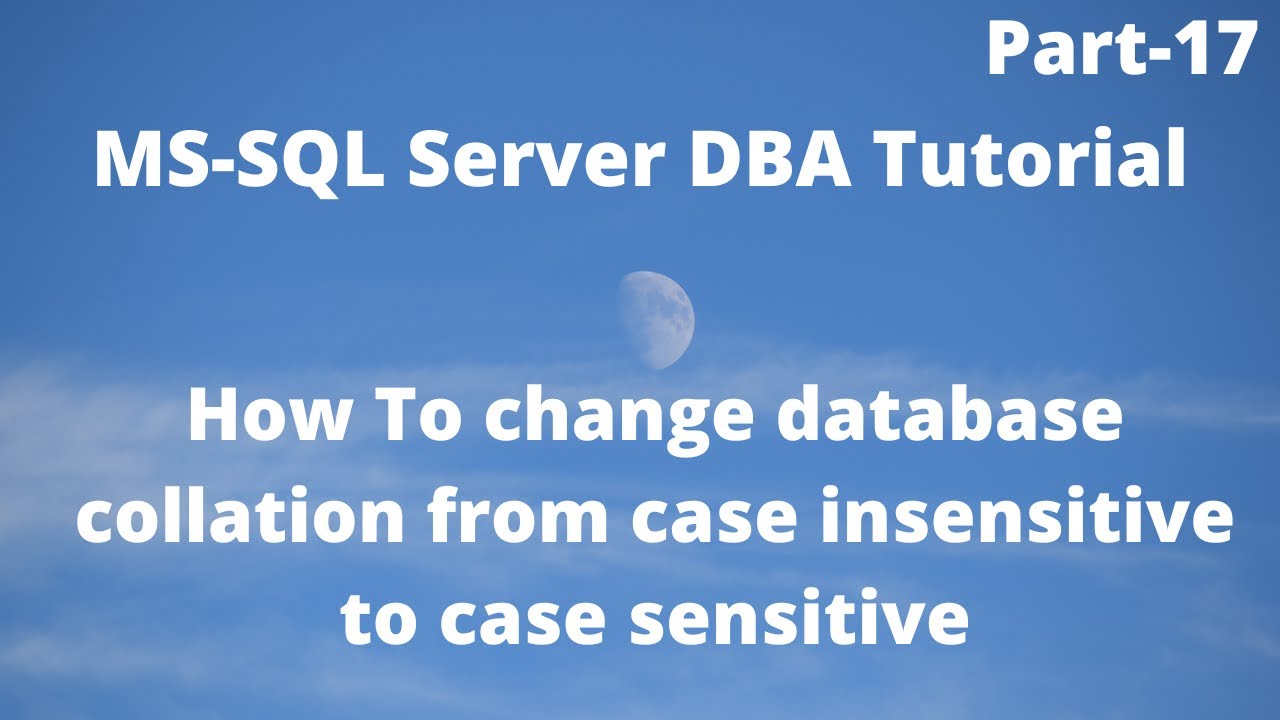 Part-17

MS-SQL Server DBA Tutorial

How To change database collation from case insensitive to case sensitive